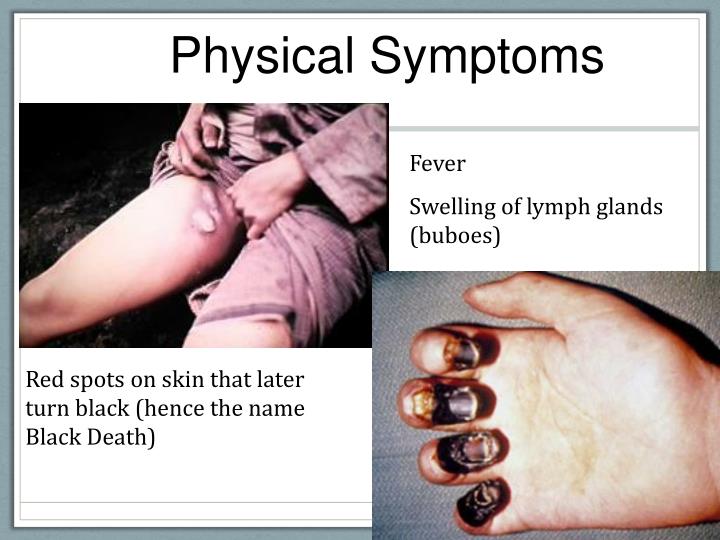 Physical Symptoms

Fever

Swelling of lymph glands (buboes)

Red spots on skin that later turn black (hence the name Black Death)